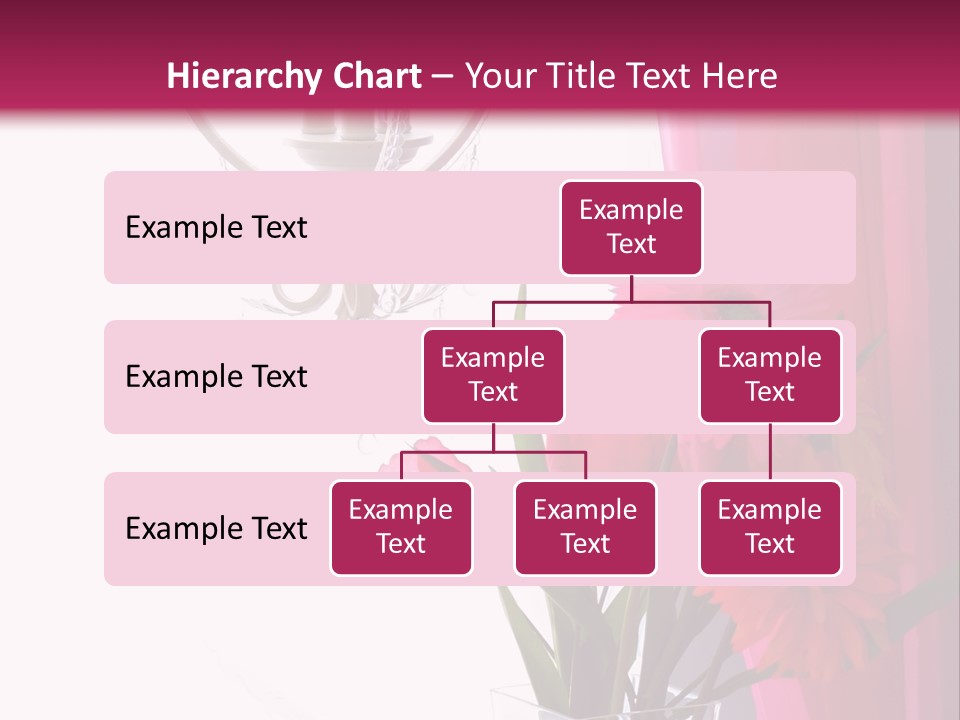 Hierarchy Chart – Your Title Text Here

Example Text

Example Text

Example Text

Example Text

Example Text

Example Text

Example Text

Example Text

Example Text